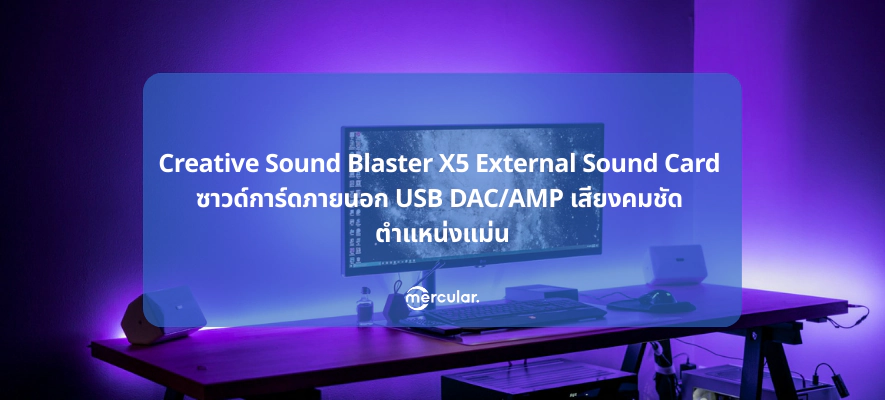 Creative Sound Blaster X5 External Sound Card
ซาวด์การ์ดภายนอก USB DAC/AMP เสียงคมชัด ตำแหน่งแม่น

mercular.